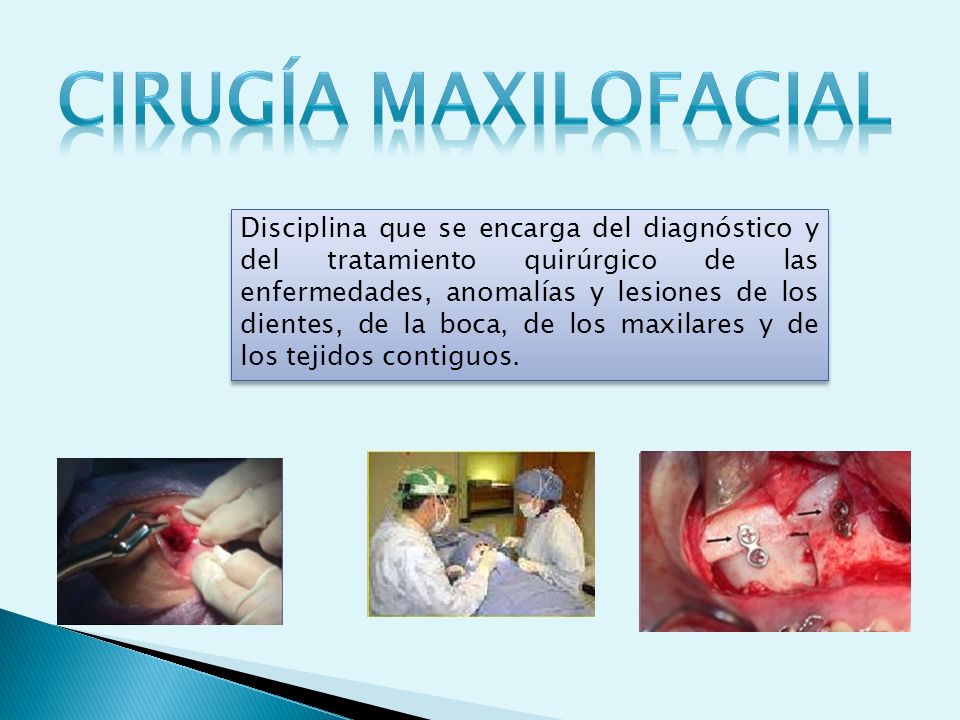 CIRUGÍA MAXILOFACIAL

Disciplina que se encarga del diagnóstico y del tratamiento quirúrgico de las enfermedades, anomalías y lesiones de los dientes, de la boca, de los maxilares y de los tejidos contiguos.